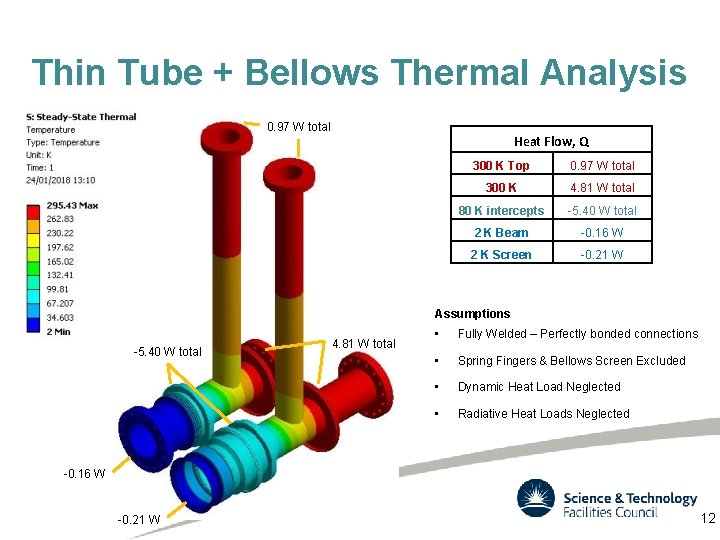 Thin Tube + Bellows Thermal Analysis

S: Steady-State Thermal
Temperature
Type: Temperature
Unit: K
Time: 1
24/01/2018 13:10

295.43 Max
262.83
230.22
197.62
165.02
132.41
99.81
67.207
34.603
2 Min

0.97 W total

-5.40 W total

4.81 W total

-0.16 W

-0.21 W

| Heat Flow, Q | |
|---|---|
| 300 K Top | 0.97 W total |
| 300 K | 4.81 W total |
| 80 K intercepts | -5.40 W total |
| 2 K Beam | -0.16 W |
| 2 K Screen | -0.21 W |

Assumptions
▪ Fully Welded – Perfectly bonded connections
▪ Spring Fingers & Bellows Screen Excluded
▪ Dynamic Heat Load Neglected
▪ Radiative Heat Loads Neglected

Science & Technology Facilities Council

12